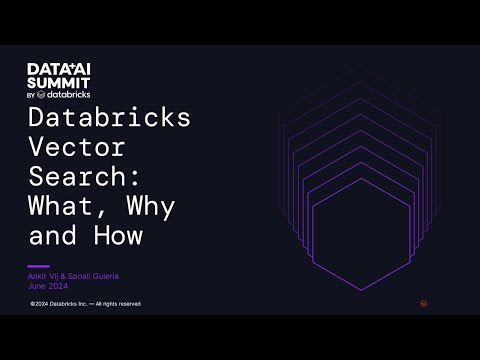 DATA+AI SUMMIT
BY databricks

Databricks Vector Search: What, Why and How

Ankit Vij & Sonali Guleria
June 2024

©2024 Databricks Inc. — All rights reserved